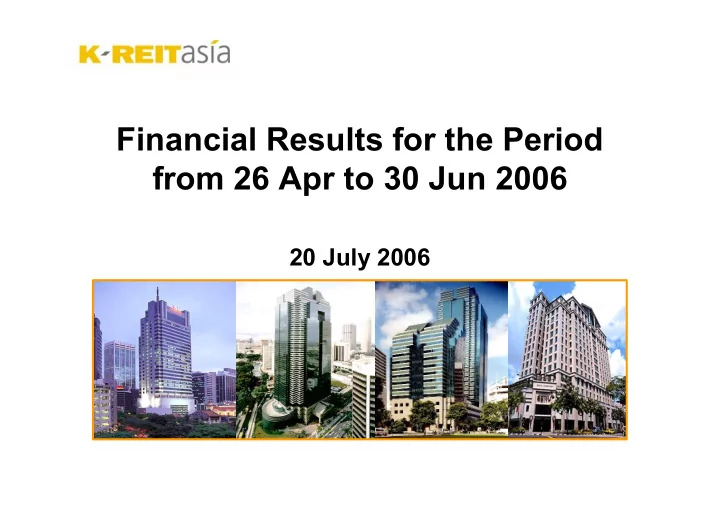 K-REITasia

Financial Results for the Period from 26 Apr to 30 Jun 2006

20 July 2006